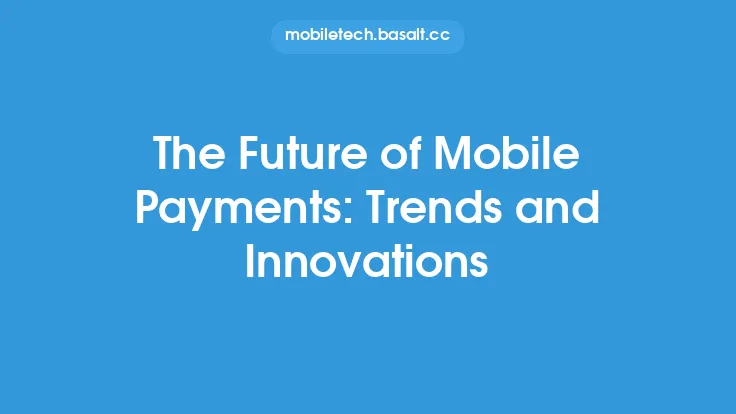 mobiletech.basalt.cc

The Future of Mobile Payments: Trends and Innovations